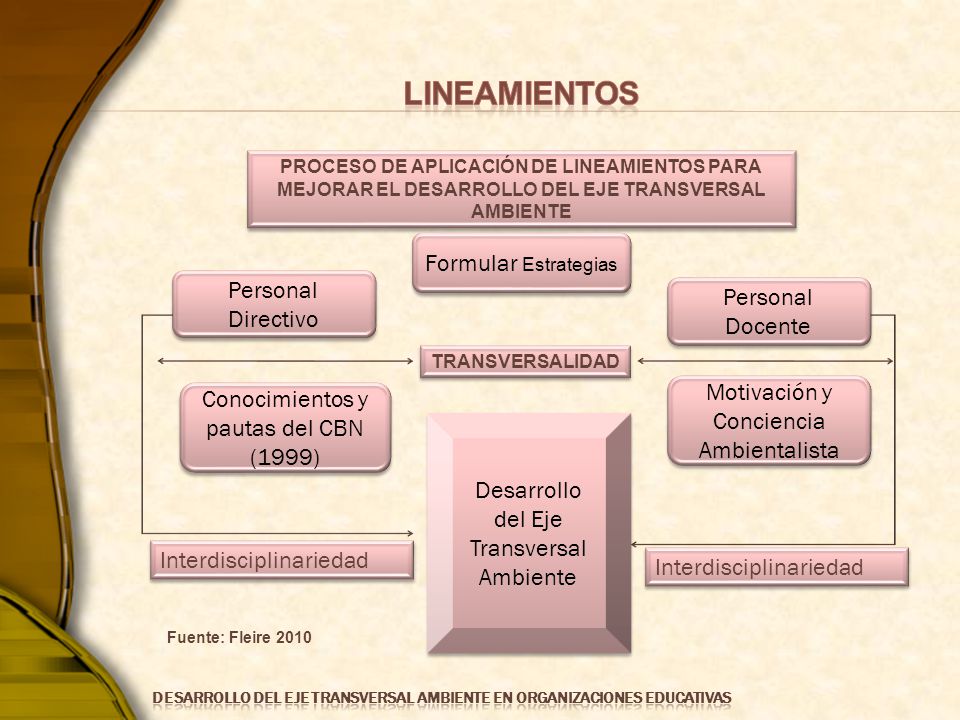 LINEAMIENTOS

PROCESO DE APLICACIÓN DE LINEAMIENTOS PARA MEJORAR EL DESARROLLO DEL EJE TRANSVERSAL AMBIENTE

Formular Estrategias

Personal Directivo

Personal Docente

TRANSVERSALIDAD

Conocimientos y pautas del CBN (1999)

Motivación y Conciencia Ambientalista

Desarrollo del Eje Transversal Ambiente

Interdisciplinariedad

Interdisciplinariedad

Fuente: Fleire 2010

DESARROLLO DEL EJE TRANSVERSAL AMBIENTE EN ORGANIZACIONES EDUCATIVAS